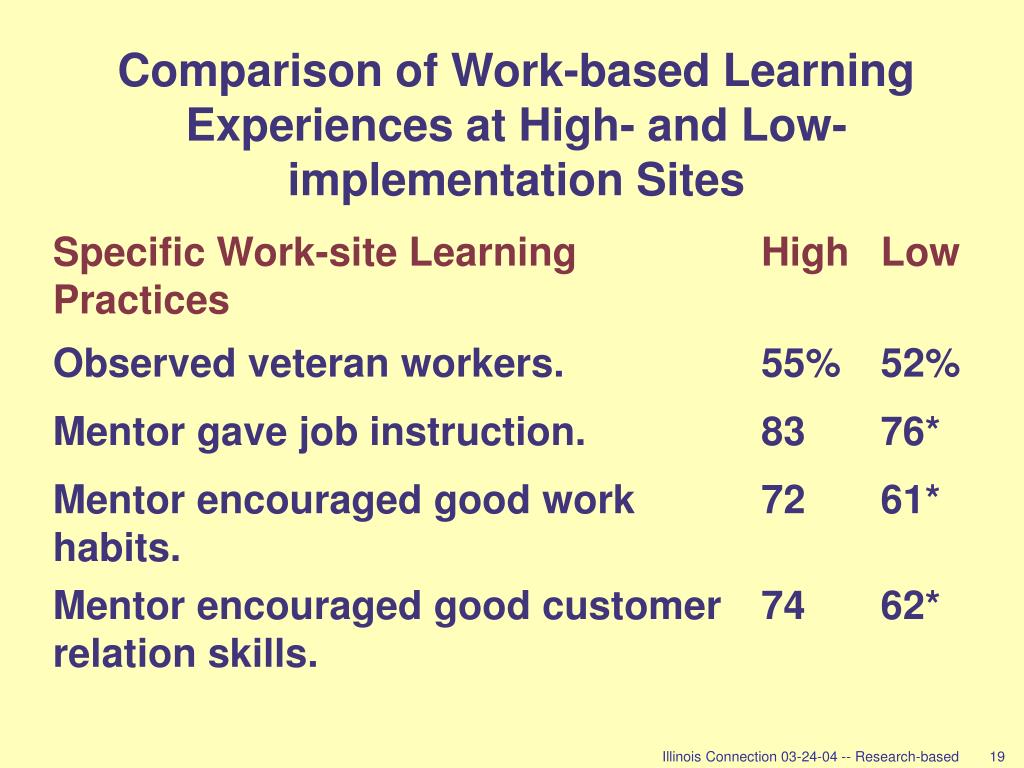 Comparison of Work-based Learning Experiences at High- and Low-implementation Sites

| Specific Work-site Learning Practices | High | Low |
|---|---|---|
| Observed veteran workers. | 55% | 52% |
| Mentor gave job instruction. | 83 | 76* |
| Mentor encouraged good work habits. | 72 | 61* |
| Mentor encouraged good customer relation skills. | 74 | 62* |

Illinois Connection 03-24-04 -- Research-based 19